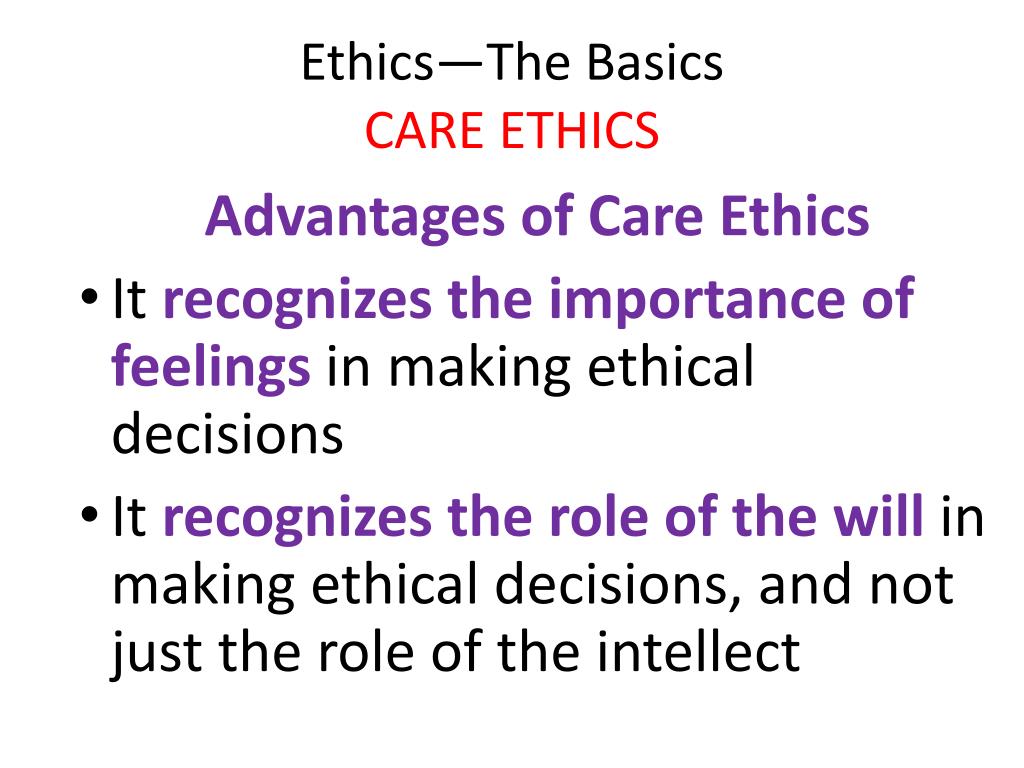 Ethics—The Basics
CARE ETHICS

Advantages of Care Ethics

• It recognizes the importance of feelings in making ethical decisions

• It recognizes the role of the will in making ethical decisions, and not just the role of the intellect